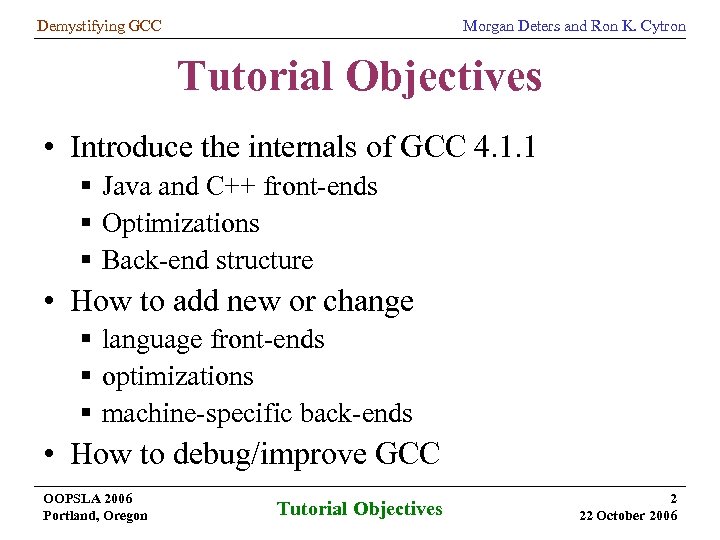 Demystifying GCC

Morgan Deters and Ron K. Cytron

Tutorial Objectives

• Introduce the internals of GCC 4.1.1
▪ Java and C++ front-ends
▪ Optimizations
▪ Back-end structure
• How to add new or change
▪ language front-ends
▪ optimizations
▪ machine-specific back-ends
• How to debug/improve GCC

OOPSLA 2006
Portland, Oregon

Tutorial Objectives

2
22 October 2006